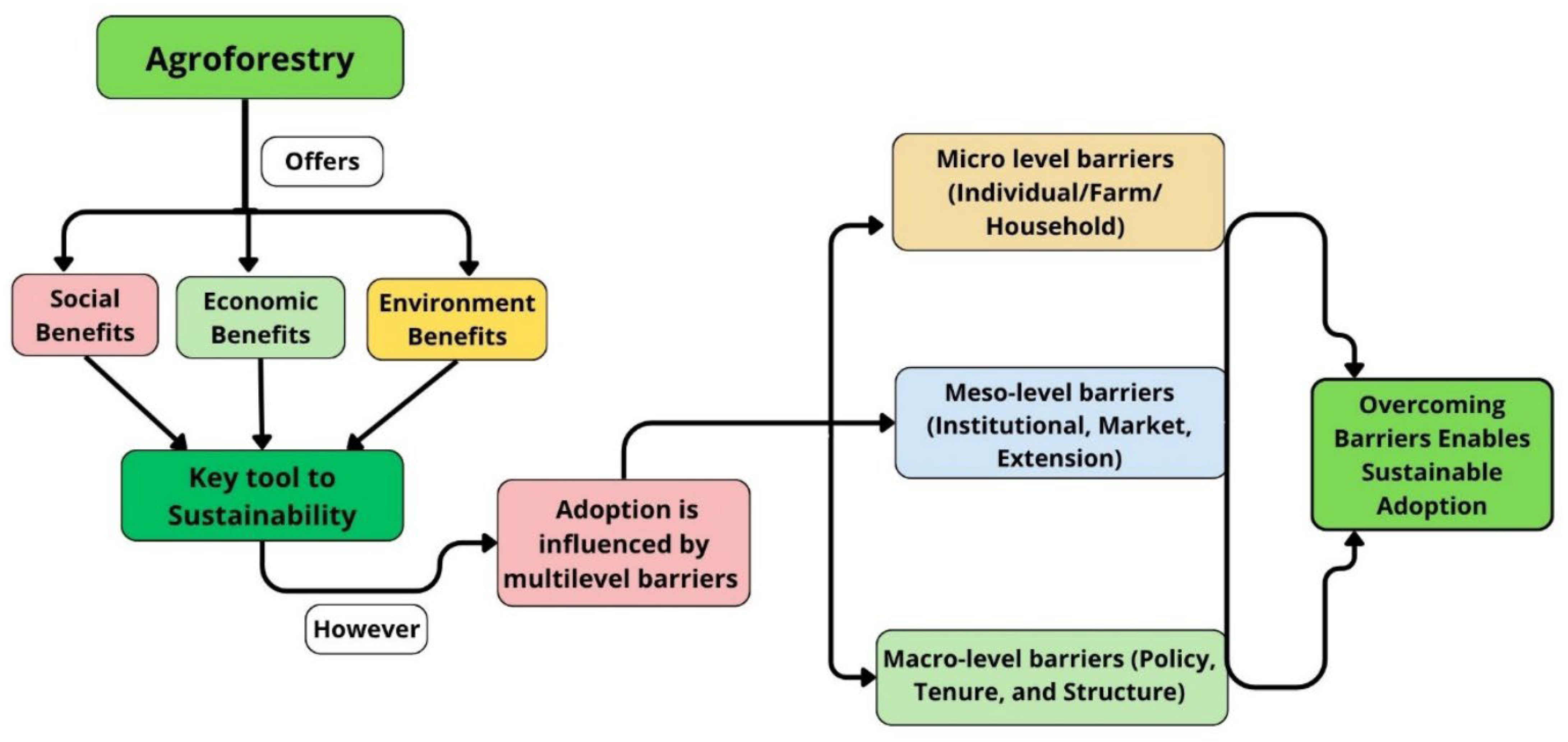 Agroforestry

Offers

Social Benefits

Economic Benefits

Environment Benefits

Key tool to Sustainability

However

Adoption is influenced by multilevel barriers

Micro level barriers (Individual/Farm/ Household)

Meso-level barriers (Institutional, Market, Extension)

Macro-level barriers (Policy, Tenure, and Structure)

Overcoming Barriers Enables Sustainable Adoption